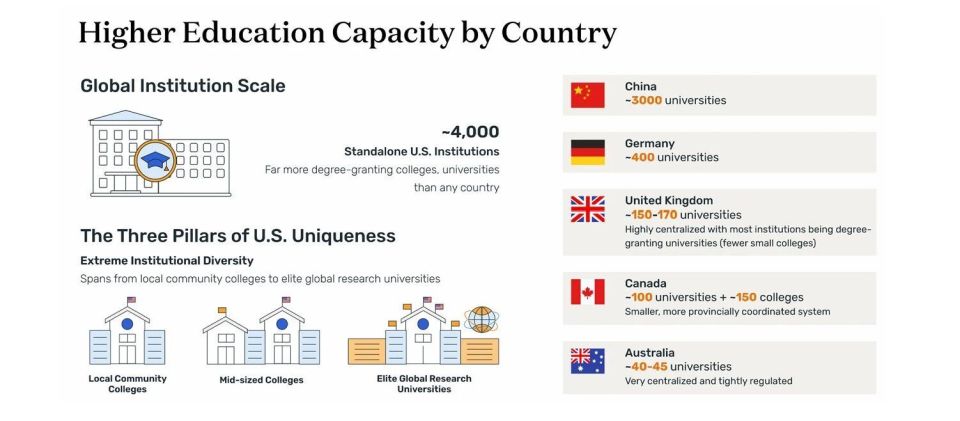 Higher Education Capacity by Country

Global Institution Scale

~4,000
Standalone U.S. Institutions
Far more degree-granting colleges, universities than any country

The Three Pillars of U.S. Uniqueness

Extreme Institutional Diversity
Spans from local community colleges to elite global research universities

Local Community Colleges

Mid-sized Colleges

Elite Global Research Universities

China
~3000 universities

Germany
~400 universities

United Kingdom
~150-170 universities
Highly centralized with most institutions being degree-granting universities (fewer small colleges)

Canada
~100 universities + ~150 colleges
Smaller, more provincially coordinated system

Australia
~40-45 universities
Very centralized and tightly regulated